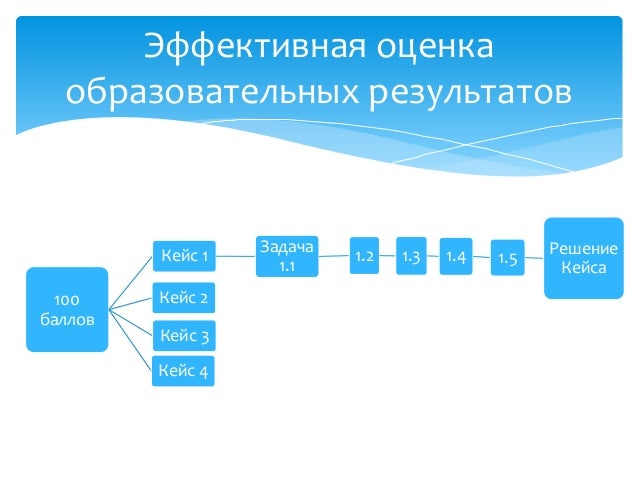 Эффективная оценка образовательных результатов

100 баллов

Кейс 1

Кейс 2

Кейс 3

Кейс 4

Задача 1.1

1.2

1.3

1.4

1.5

Решение Кейса